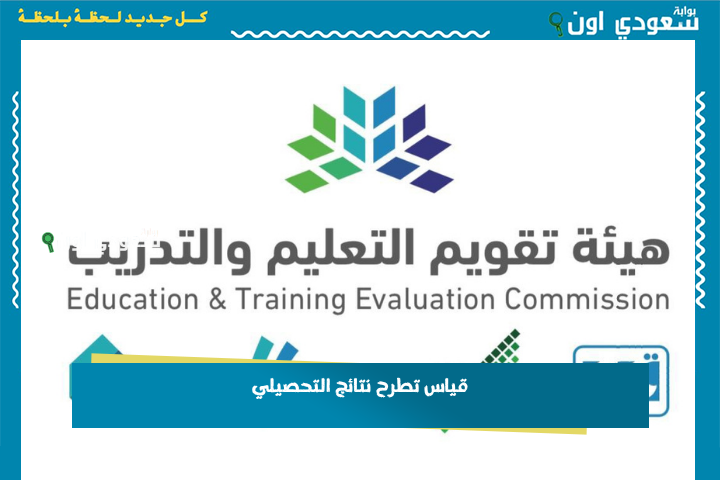 بوابة سعودي اون

كل جديد لحظة بلحظة

هيئة تقويم التعليم والتدريب
Education & Training Evaluation Commission

قياس تطرح نتائج التحصيلي